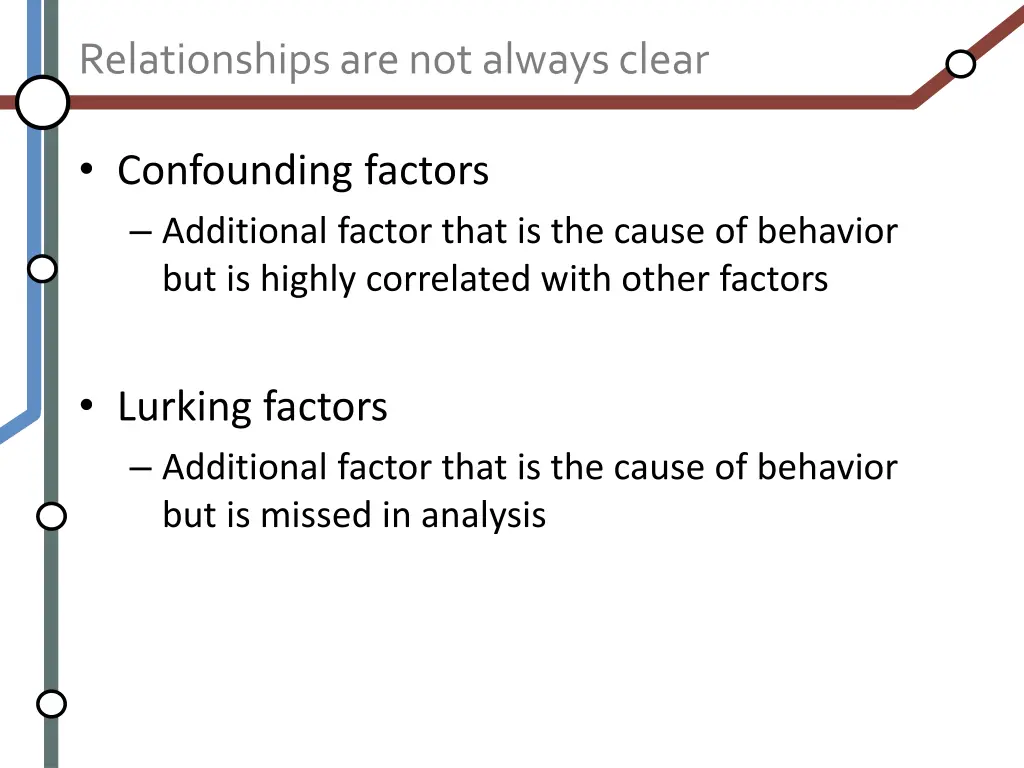 Relationships are not always clear

• Confounding factors
– Additional factor that is the cause of behavior but is highly correlated with other factors

• Lurking factors
– Additional factor that is the cause of behavior but is missed in analysis